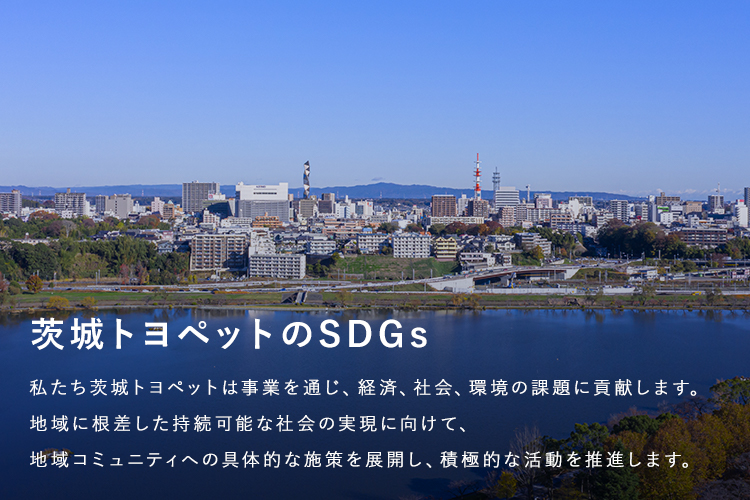 茨城トヨペットのSDGs

私たち茨城トヨペットは事業を通じ、経済、社会、環境の課題に貢献します。
地域に根差した持続可能な社会の実現に向けて、
地域コミュニティへの具体的な施策を展開し、積極的な活動を推進します。